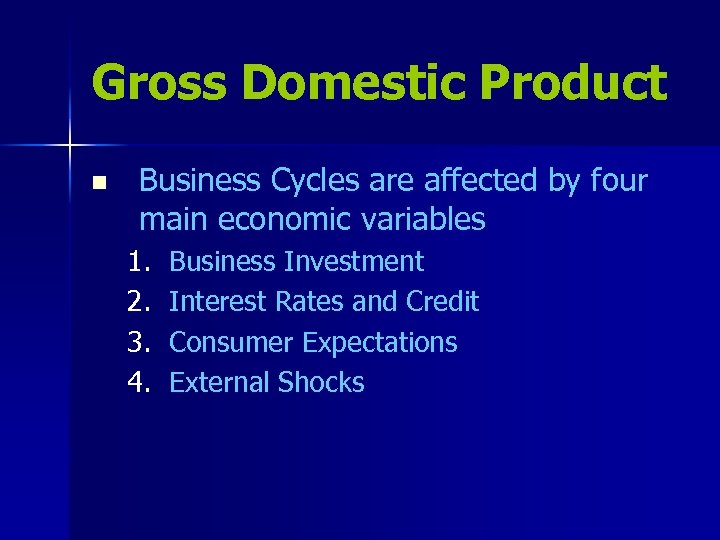 Gross Domestic Product

Business Cycles are affected by four main economic variables

1. Business Investment
2. Interest Rates and Credit
3. Consumer Expectations
4. External Shocks